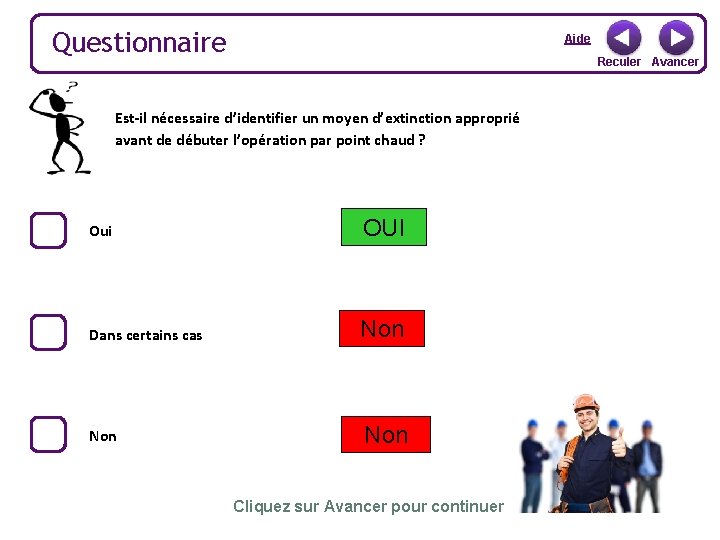 Questionnaire

Aide

Reculer Avancer

Est-il nécessaire d'identifier un moyen d'extinction approprié avant de débuter l'opération par point chaud ?

Oui

OUI

Dans certains cas

Non

Non

Non

Cliquez sur Avancer pour continuer